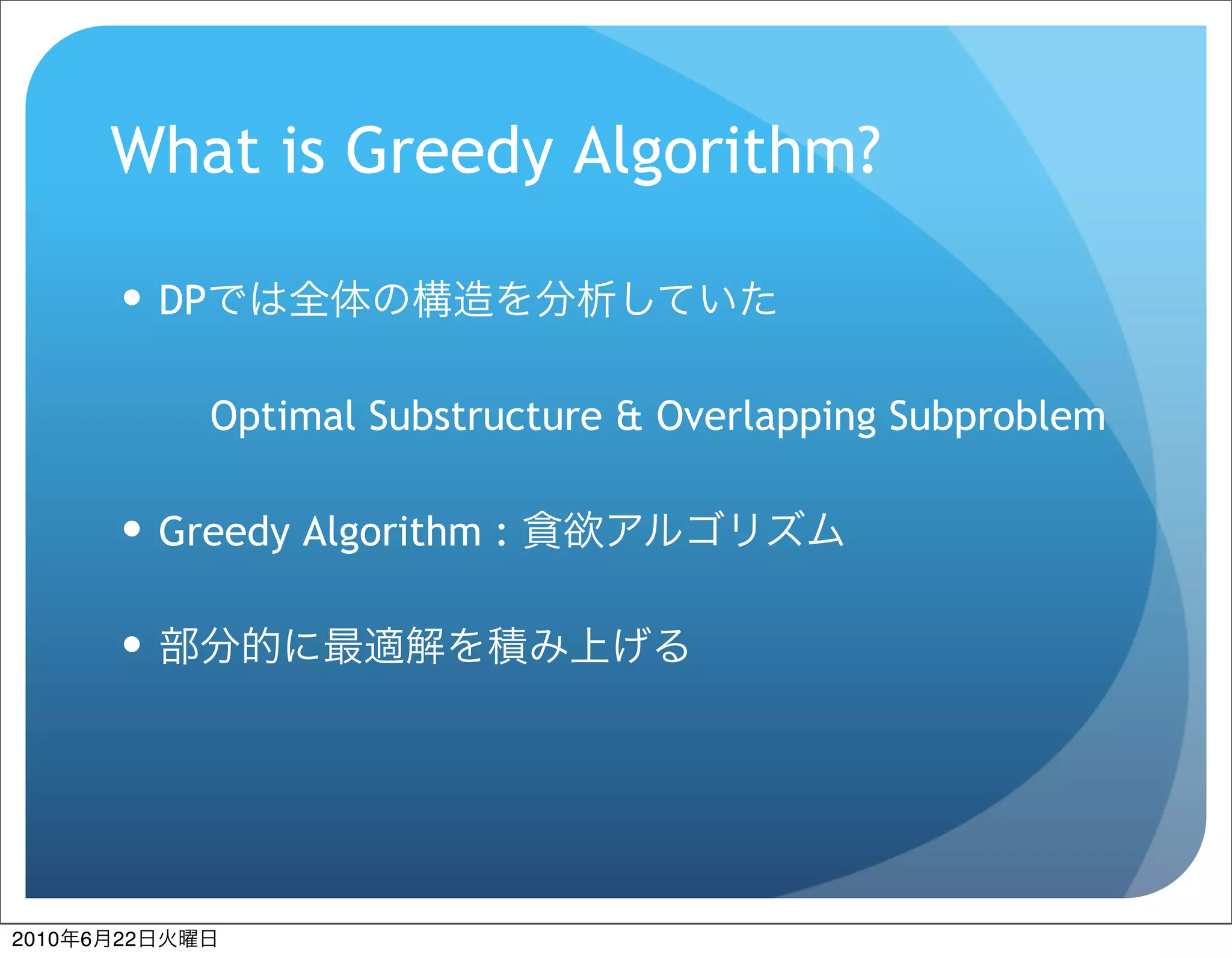 What is Greedy Algorithm?

• DPでは全体の構造を分析していた

Optimal Substructure & Overlapping Subproblem

• Greedy Algorithm : 貪欲アルゴリズム

• 部分的に最適解を積み上げる

2010年6月22日火曜日